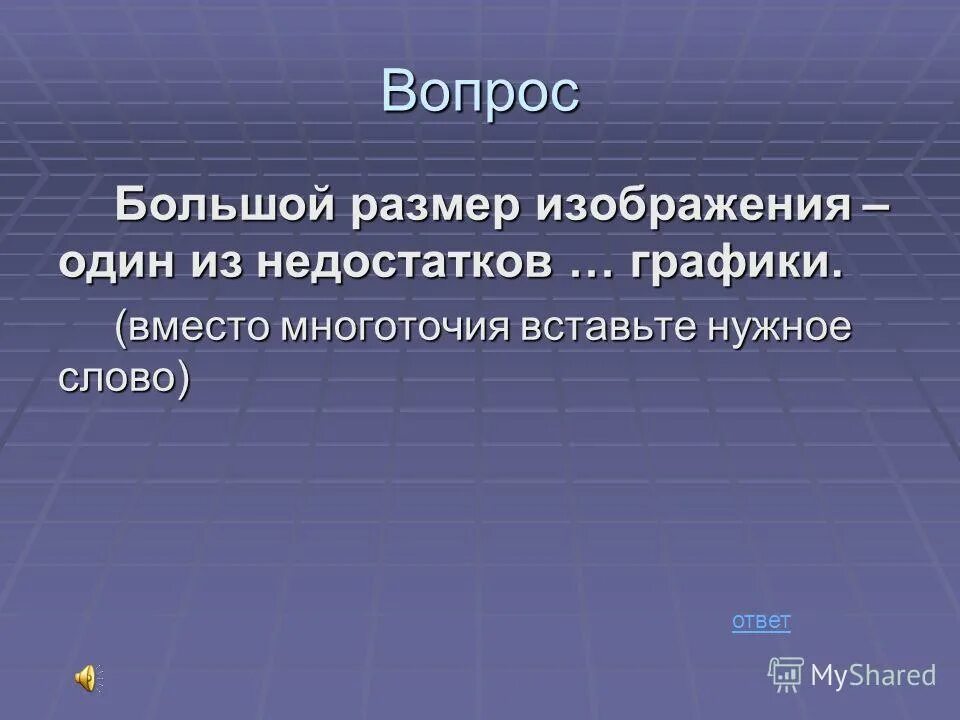 Вопрос

Большой размер изображения – один из недостатков … графики.

(вместо многоточия вставьте нужное слово)

ответ

MyShared